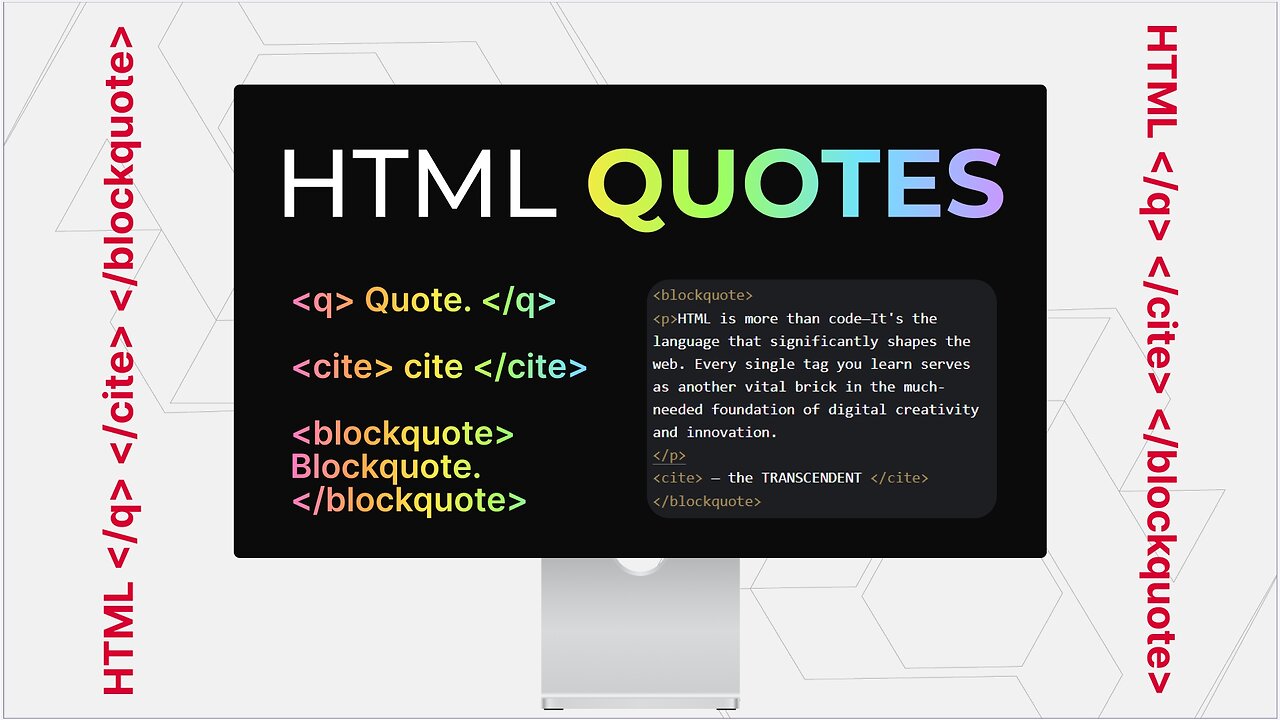 HTML </q> </cite> </blockquote>

HTML QUOTES

<q> Quote. </q>

<cite> cite </cite>

<blockquote> Blockquote. </blockquote>

<blockquote>
<p>HTML is more than code—It's the language that significantly shapes the web. Every single tag you learn serves as another vital brick in the much-needed foundation of digital creativity and innovation.
</p>
<cite> — the TRANSCENDENT </cite>
</blockquote>

HTML </q> </cite> </blockquote>